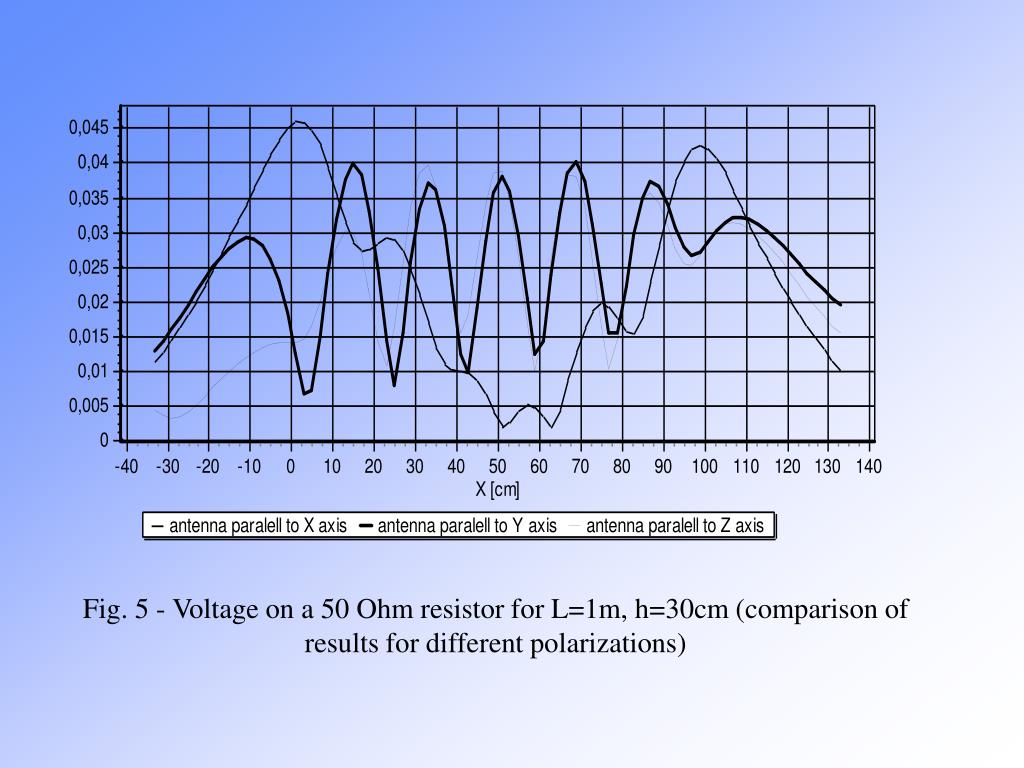 0,045
0,04
0,035
0,03
0,025
0,02
0,015
0,01
0,005
0

-40 -30 -20 -10 0 10 20 30 40 50 60 70 80 90 100 110 120 130 140

X [cm]

antenna paralell to X axis antenna paralell to Y axis antenna paralell to Z axis

Fig. 5 - Voltage on a 50 Ohm resistor for L=1m, h=30cm (comparison of results for different polarizations)